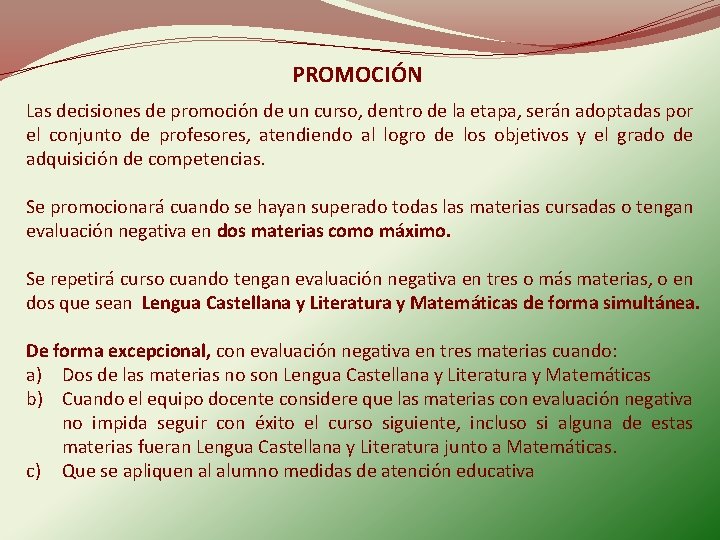 PROMOCIÓN

Las decisiones de promoción de un curso, dentro de la etapa, serán adoptadas por el conjunto de profesores, atendiendo al logro de los objetivos y el grado de adquisición de competencias.

Se promocionará cuando se hayan superado todas las materias cursadas o tengan evaluación negativa en dos materias como máximo.

Se repetirá curso cuando tengan evaluación negativa en tres o más materias, o en dos que sean Lengua Castellana y Literatura y Matemáticas de forma simultánea.

De forma excepcional, con evaluación negativa en tres materias cuando:
a) Dos de las materias no son Lengua Castellana y Literatura y Matemáticas
b) Cuando el equipo docente considere que las materias con evaluación negativa no impida seguir con éxito el curso siguiente, incluso si alguna de estas materias fueran Lengua Castellana y Literatura junto a Matemáticas.
c) Que se apliquen al alumno medidas de atención educativa